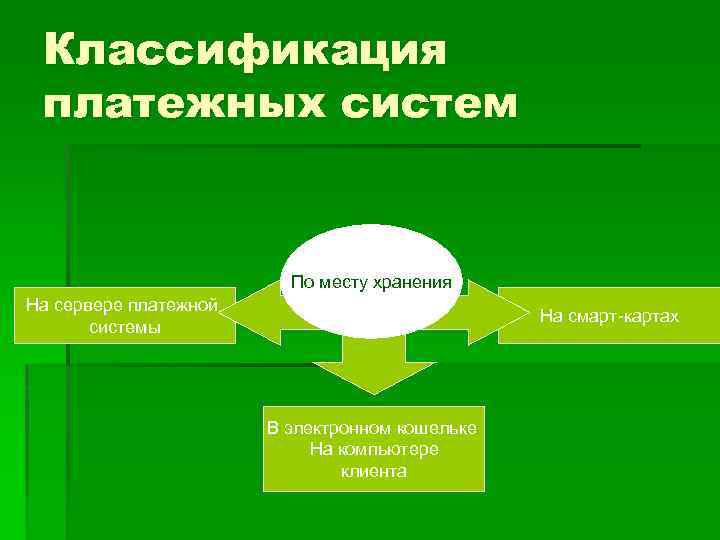 Классификация платежных систем

По месту хранения

На сервере платежной системы

На смарт-картах

В электронном кошельке На компьютере клиента